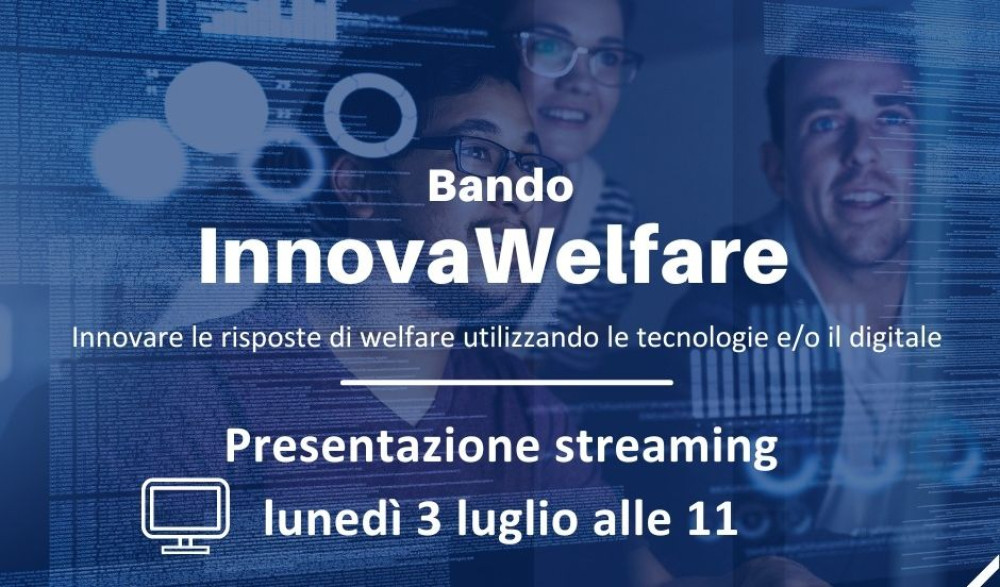 Bando
InnovaWelfare

Innovare le risposte di welfare utilizzando le tecnologie e/o il digitale

Presentazione streaming
lunedì 3 luglio alle 11